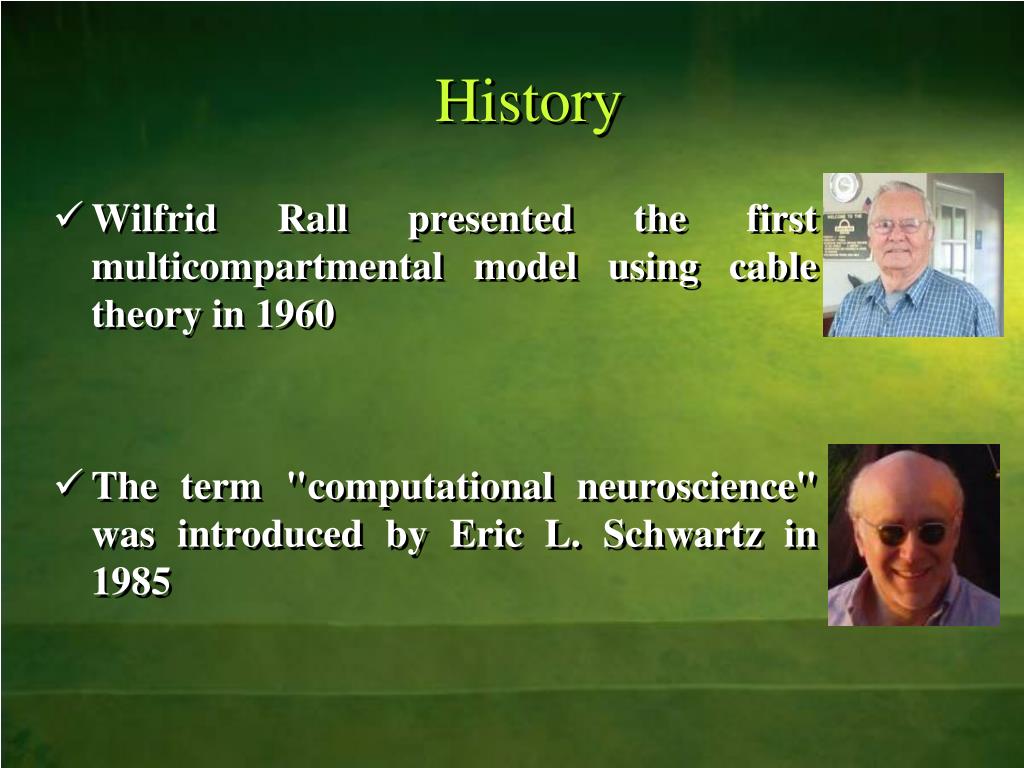 History

✓ Wilfrid Rall presented the first multicompartmental model using cable theory in 1960

✓ The term "computational neuroscience" was introduced by Eric L. Schwartz in 1985